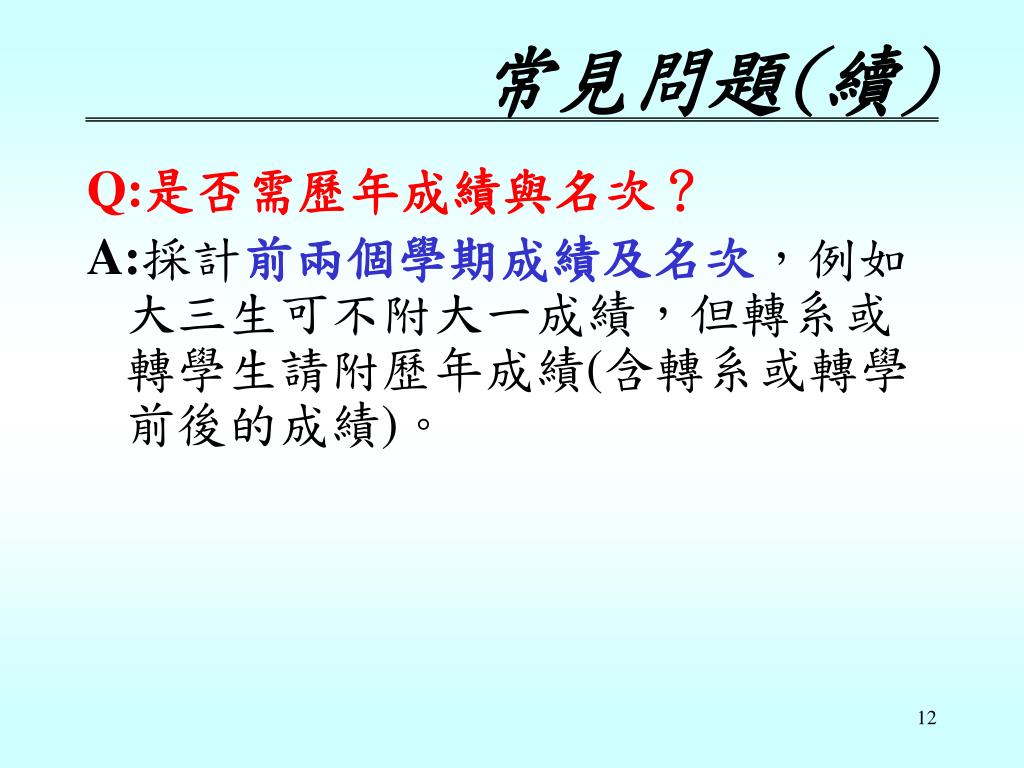 常見問題(續)

Q:是否需歷年成績與名次？

A:採計前兩個學期成績及名次，例如大三生可不附大一成績，但轉系或轉學生請附歷年成績(含轉系或轉學前後的成績)。

12